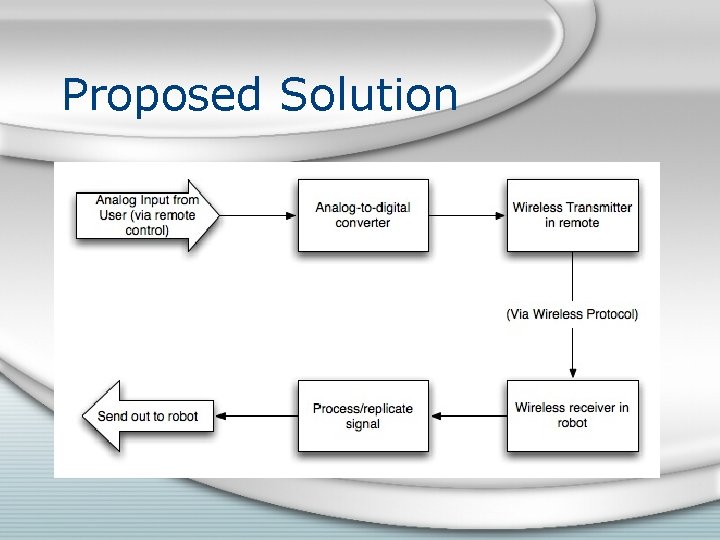 Proposed Solution

Analog Input from User (via remote control)

Analog-to-digital converter

Wireless Transmitter in remote

(Via Wireless Protocol)

Wireless receiver in robot

Process/replicate signal

Send out to robot